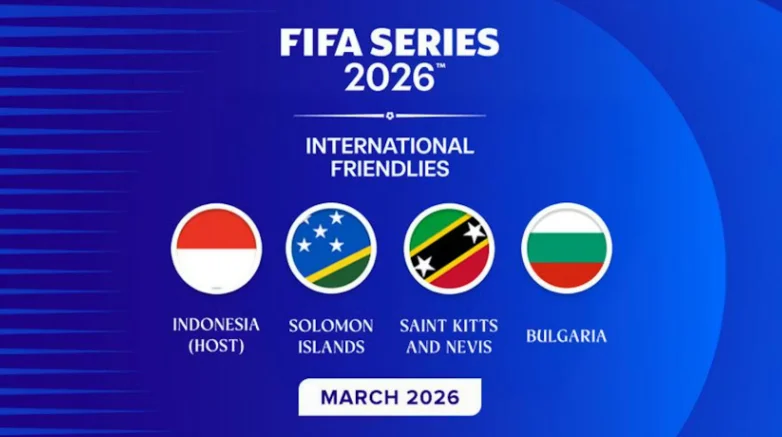 FIFA SERIES 2026™

INTERNATIONAL FRIENDLIES

INDONESIA (HOST)

SOLOMON ISLANDS

SAINT KITTS AND NEVIS

BULGARIA

MARCH 2026